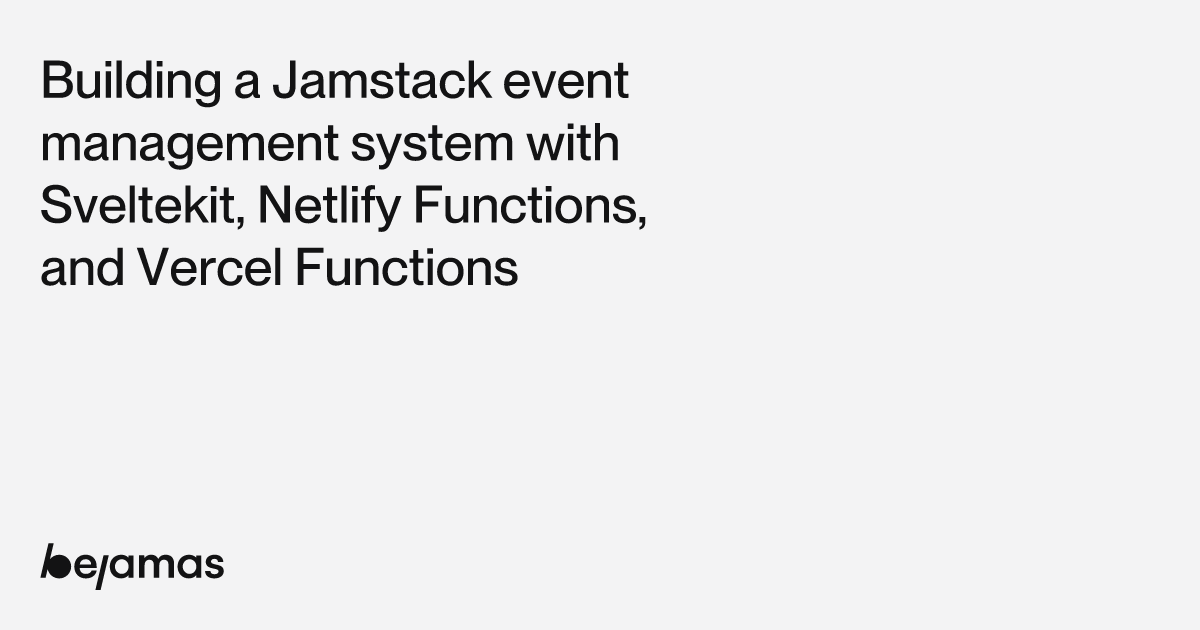 Building a Jamstack event management system with Sveltekit, Netlify Functions, and Vercel Functions

bejamas